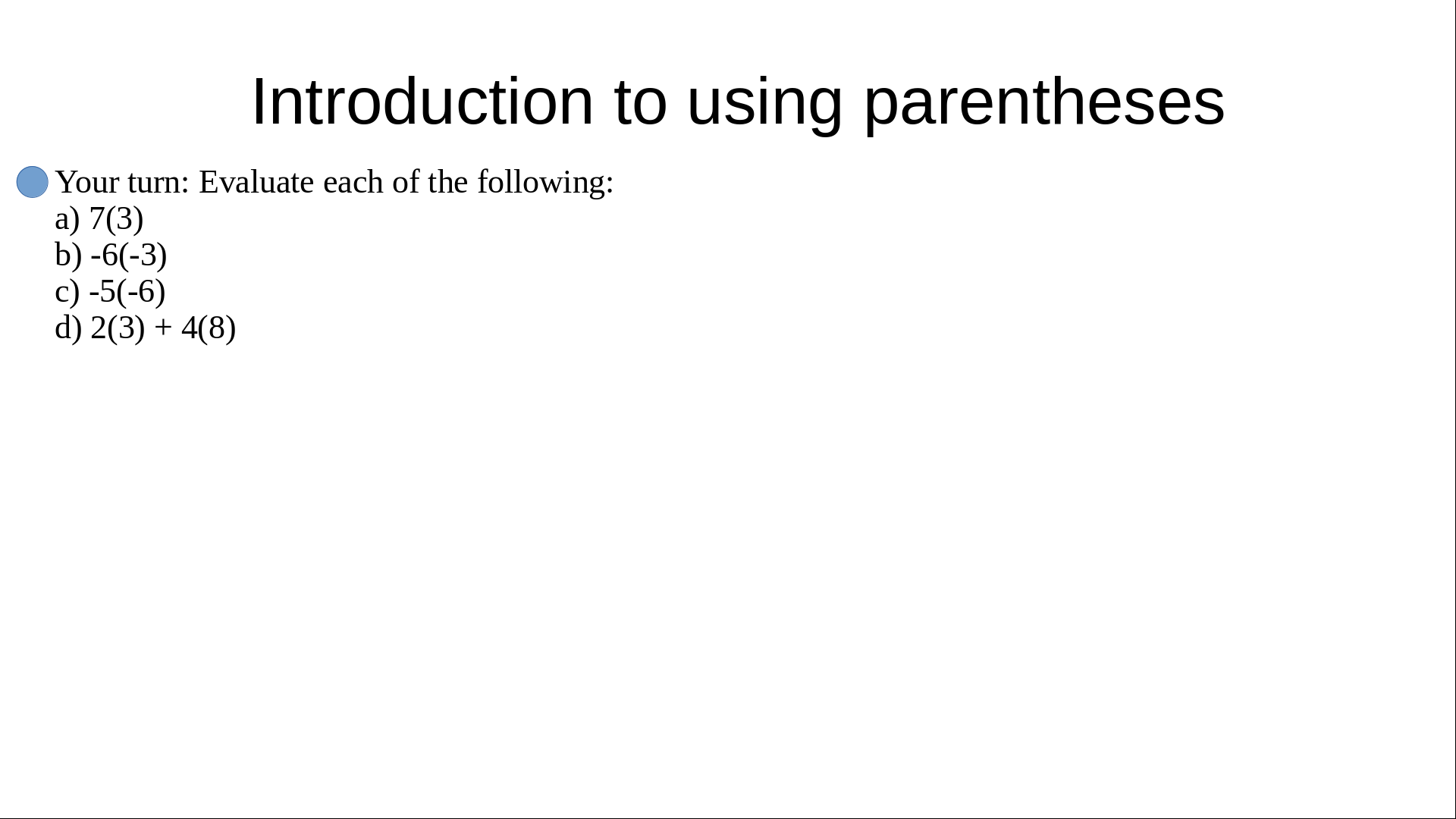 Introduction to using parentheses

Your turn: Evaluate each of the following:
a) $7(3)$
b) $-6(-3)$
c) $-5(-6)$
d) $2(3) + 4(8)$